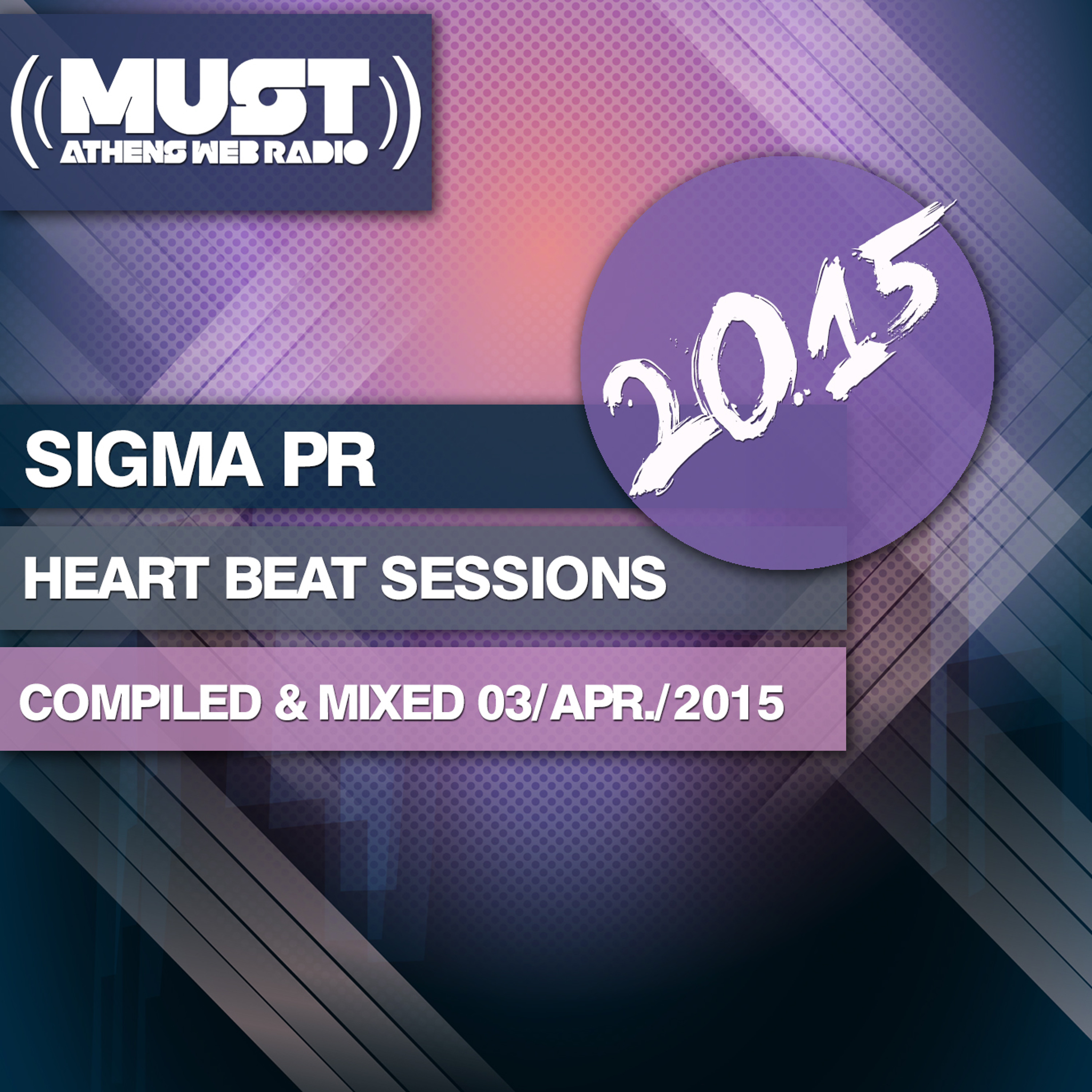 MUST
ATHENS WEB RADIO

2015

SIGMA PR

HEART BEAT SESSIONS

COMPILED & MIXED 03/APR./2015